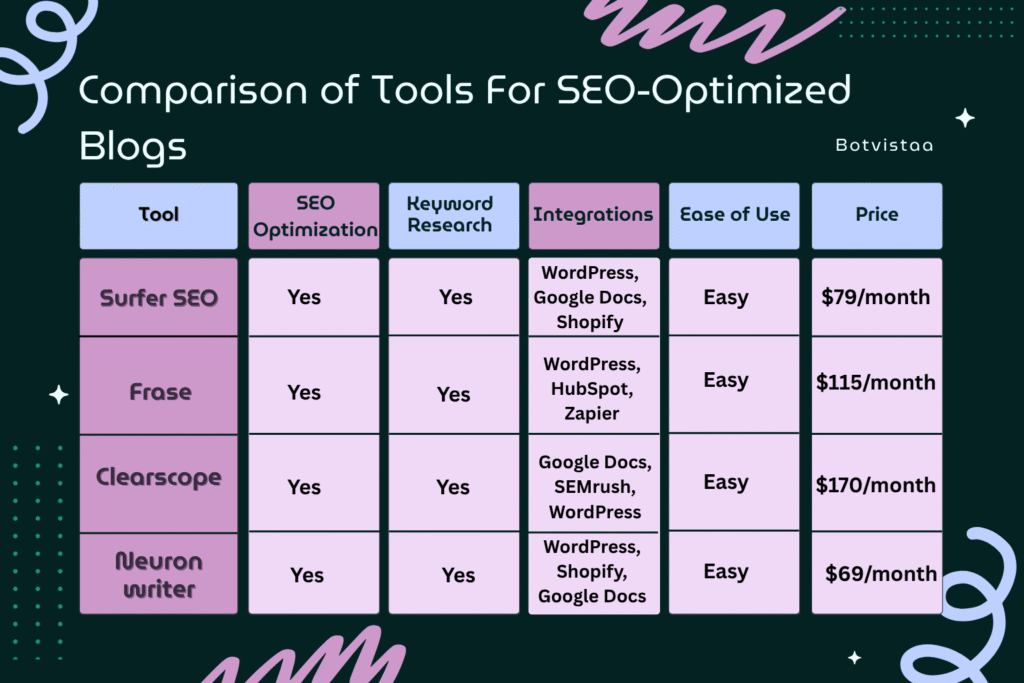 Comparison of Tools For SEO-Optimized Blogs

Botvistaa

| Tool | SEO Optimization | Keyword Research | Integrations | Ease of Use | Price |
|---|---|---|---|---|---|
| Surfer SEO | Yes | Yes | WordPress, Google Docs, Shopify | Easy | \$79/month |
| Frase | Yes | Yes | WordPress, HubSpot, Zapier | Easy | \$115/month |
| Clearscope | Yes | Yes | Google Docs, SEMrush, WordPress | Easy | \$170/month |
| Neuron writer | Yes | Yes | WordPress, Shopify, Google Docs | Easy | \$69/month |